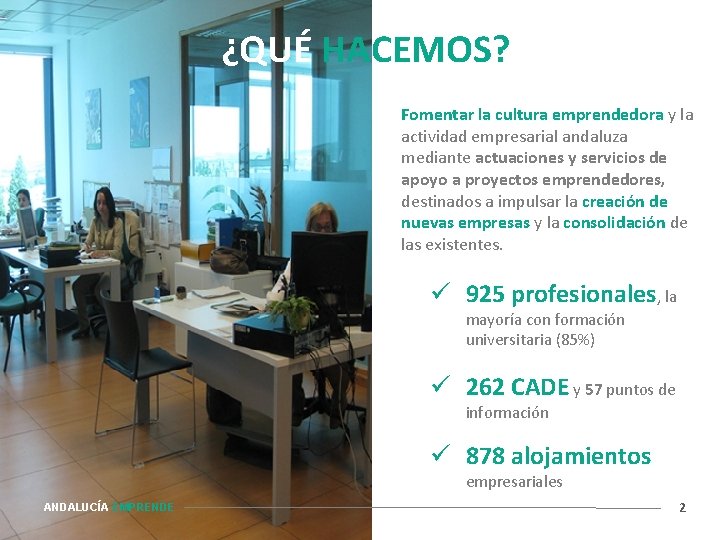 ¿QUÉ HACEMOS?

Fomentar la cultura emprendedora y la actividad empresarial andaluza mediante actuaciones y servicios de apoyo a proyectos emprendedores, destinados a impulsar la creación de nuevas empresas y la consolidación de las existentes.

✓ 925 profesionales, la mayoría con formación universitaria (85%)

✓ 262 CADE y 57 puntos de información

✓ 878 alojamientos empresariales

ANDALUCÍA EMPRENDE

2